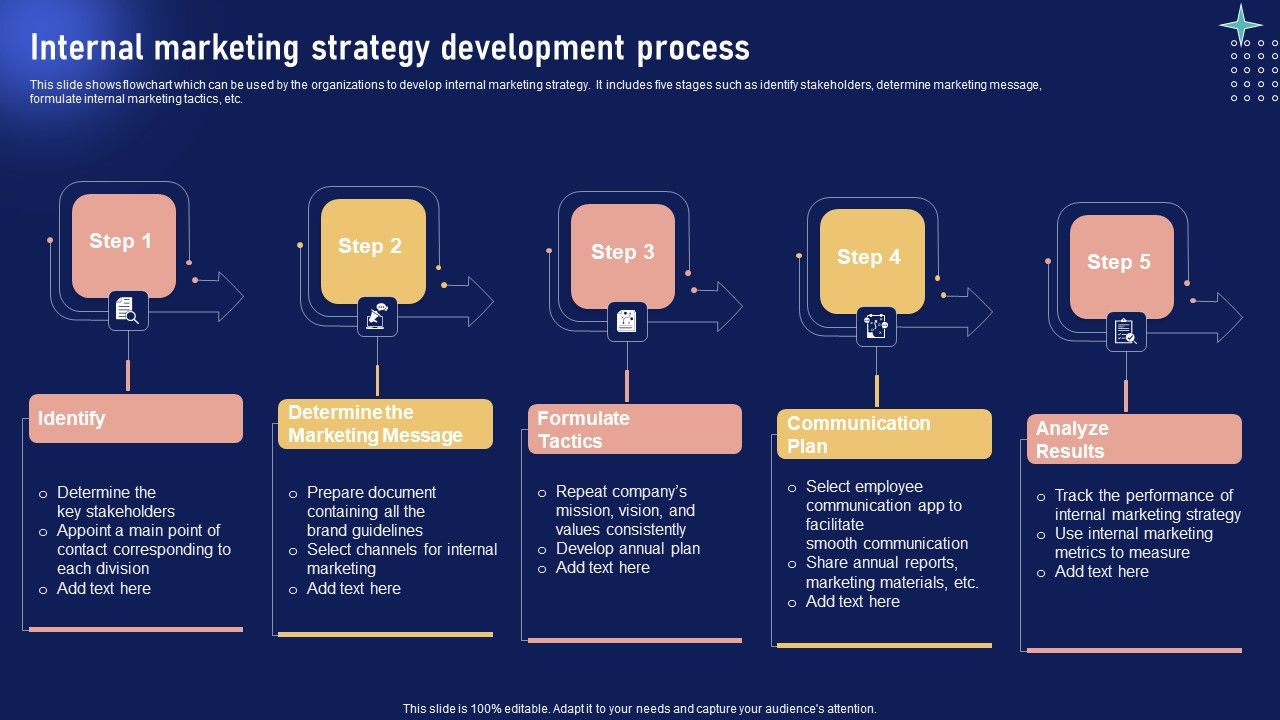 Internal marketing strategy development process

This slide shows flowchart which can be used by the organizations to develop internal marketing strategy. It includes five stages such as identify stakeholders, determine marketing message, formulate internal marketing tactics, etc.

Step 1

Identify

o Determine the key stakeholders
o Appoint a main point of contact corresponding to each division
o Add text here

Step 2

Determine the Marketing Message

o Prepare document containing all the brand guidelines
o Select channels for internal marketing
o Add text here

Step 3

Formulate Tactics

o Repeat company's mission, vision, and values consistently
o Develop annual plan
o Add text here

Step 4

Communication Plan

o Select employee communication app to facilitate smooth communication
o Share annual reports, marketing materials, etc.
o Add text here

Step 5

Analyze Results

o Track the performance of internal marketing strategy
o Use internal marketing metrics to measure
o Add text here

This slide is 100% editable. Adapt it to your needs and capture your audience's attention.